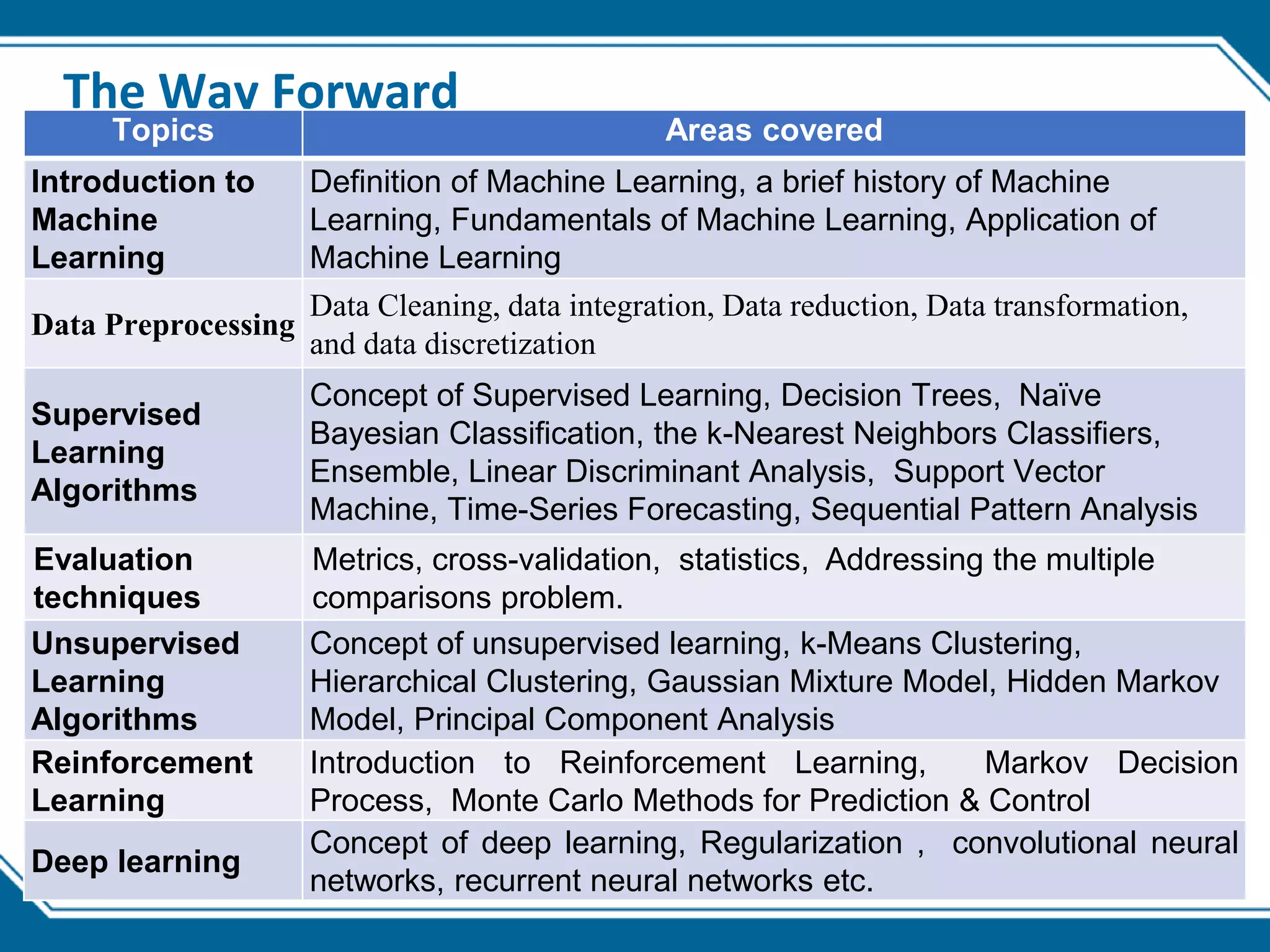 The Way Forward

| Topics | Areas covered |
|---|---|
| Introduction to Machine Learning | Definition of Machine Learning, a brief history of Machine Learning, Fundamentals of Machine Learning, Application of Machine Learning |
| Data Preprocessing | Data Cleaning, data integration, Data reduction, Data transformation, and data discretization |
| Supervised Learning Algorithms | Concept of Supervised Learning, Decision Trees, Naïve Bayesian Classification, the k-Nearest Neighbors Classifiers, Ensemble, Linear Discriminant Analysis, Support Vector Machine, Time-Series Forecasting, Sequential Pattern Analysis |
| Evaluation techniques | Metrics, cross-validation, statistics, Addressing the multiple comparisons problem. |
| Unsupervised Learning Algorithms | Concept of unsupervised learning, k-Means Clustering, Hierarchical Clustering, Gaussian Mixture Model, Hidden Markov Model, Principal Component Analysis |
| Reinforcement Learning | Introduction to Reinforcement Learning, Markov Decision Process, Monte Carlo Methods for Prediction & Control |
| Deep learning | Concept of deep learning, Regularization , convolutional neural networks, recurrent neural networks etc. |